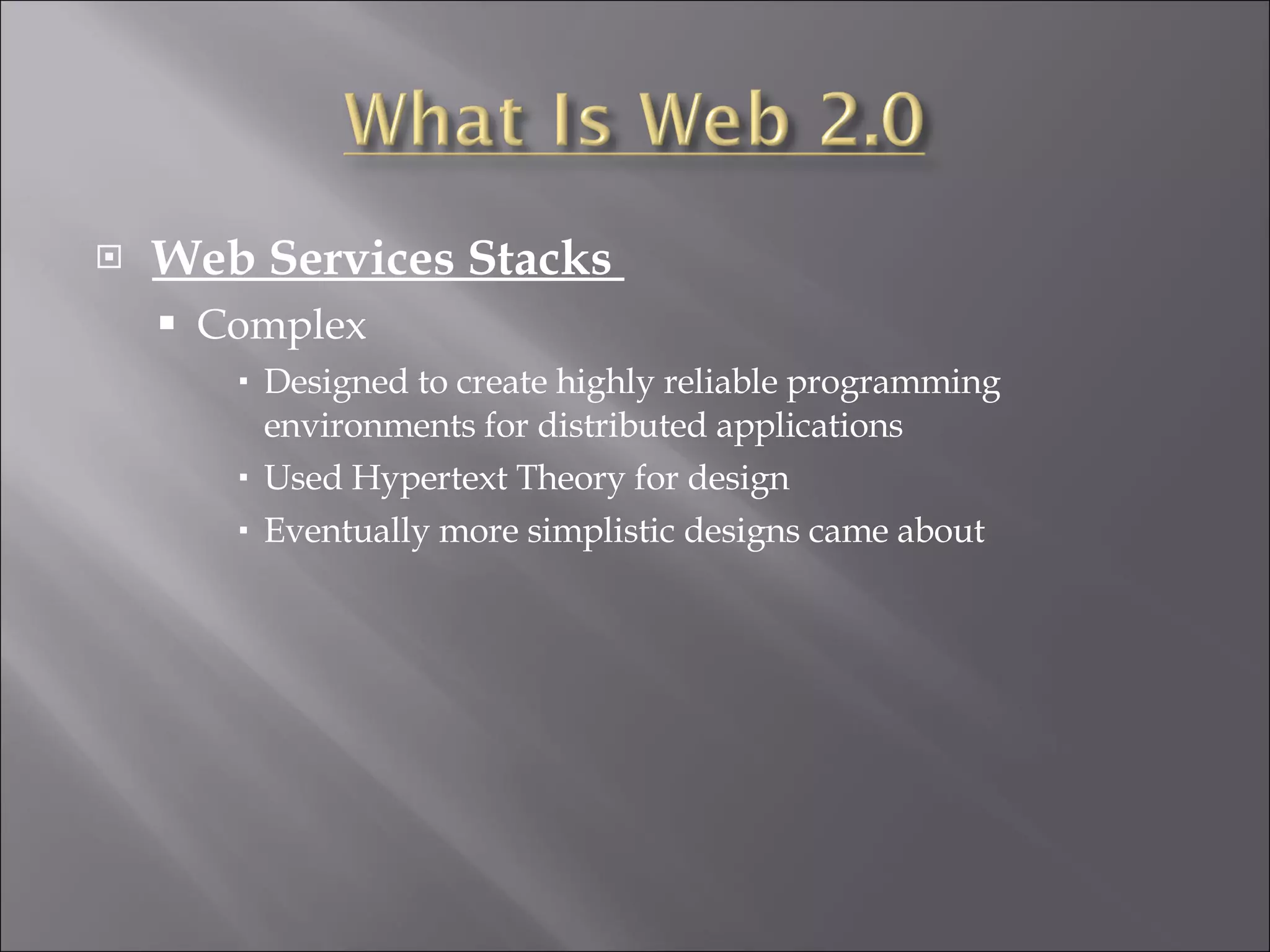 What Is Web 2.0

Web Services Stacks

Complex

Designed to create highly reliable programming environments for distributed applications

Used Hypertext Theory for design

Eventually more simplistic designs came about